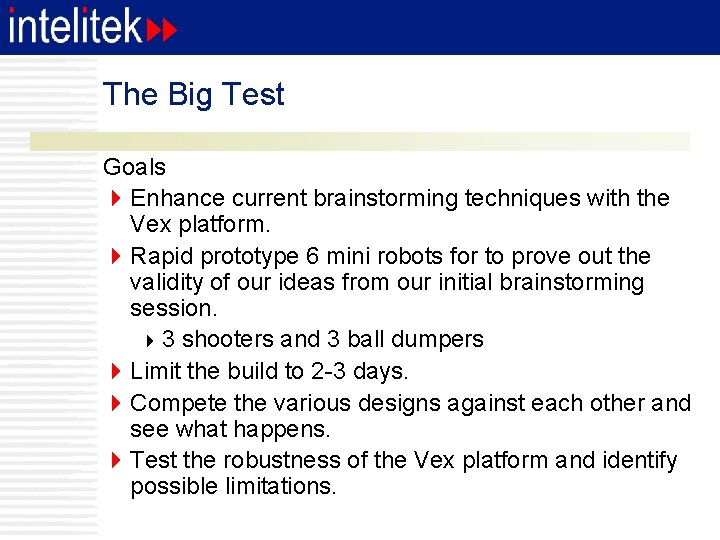 intelitek

The Big Test

Goals

Enhance current brainstorming techniques with the Vex platform.

Rapid prototype 6 mini robots for to prove out the validity of our ideas from our initial brainstorming session.

3 shooters and 3 ball dumpers

Limit the build to 2-3 days.

Compete the various designs against each other and see what happens.

Test the robustness of the Vex platform and identify possible limitations.